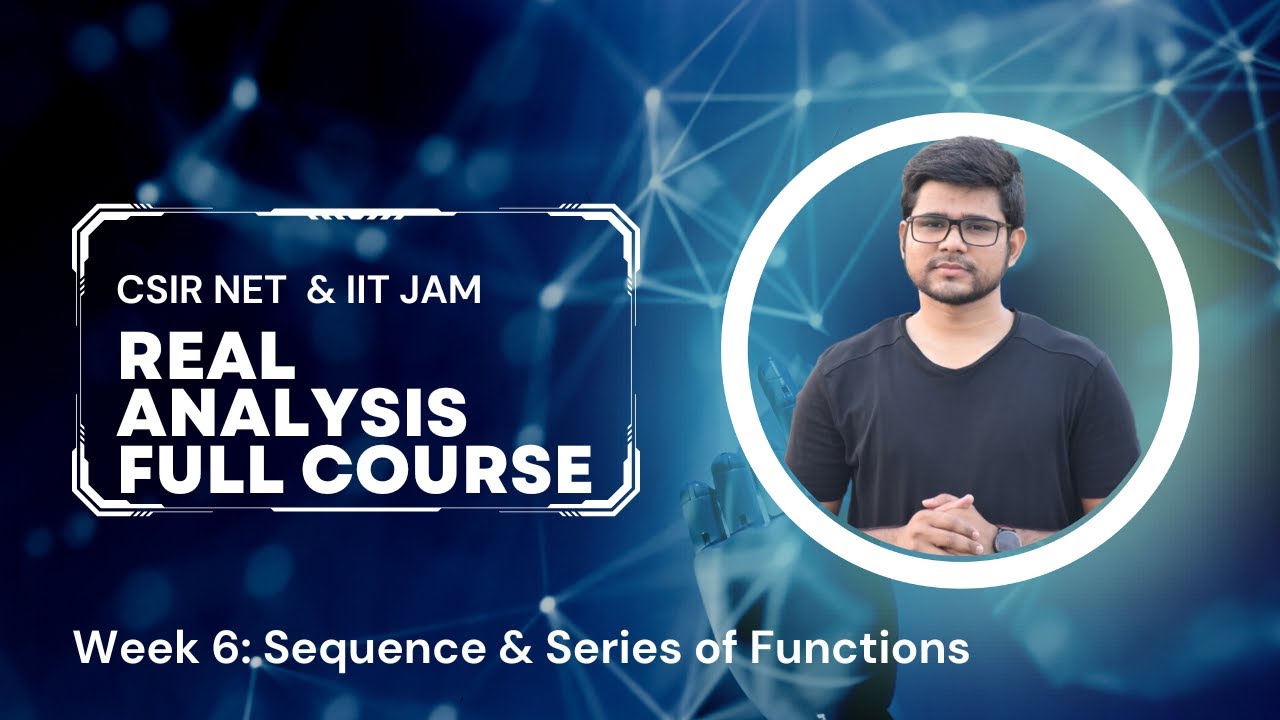 CSIR NET & IIT JAM

REAL ANALYSIS FULL COURSE

Week 6: Sequence & Series of Functions